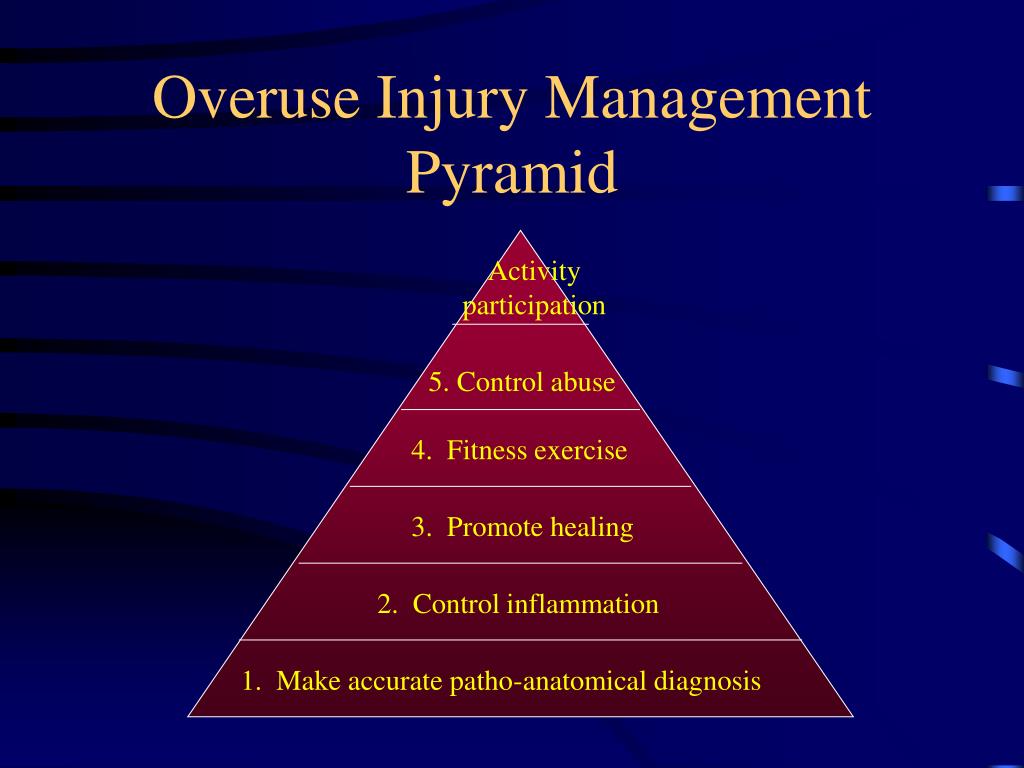 Overuse Injury Management Pyramid

Activity participation

5. Control abuse

4. Fitness exercise

3. Promote healing

2. Control inflammation

1. Make accurate patho-anatomical diagnosis